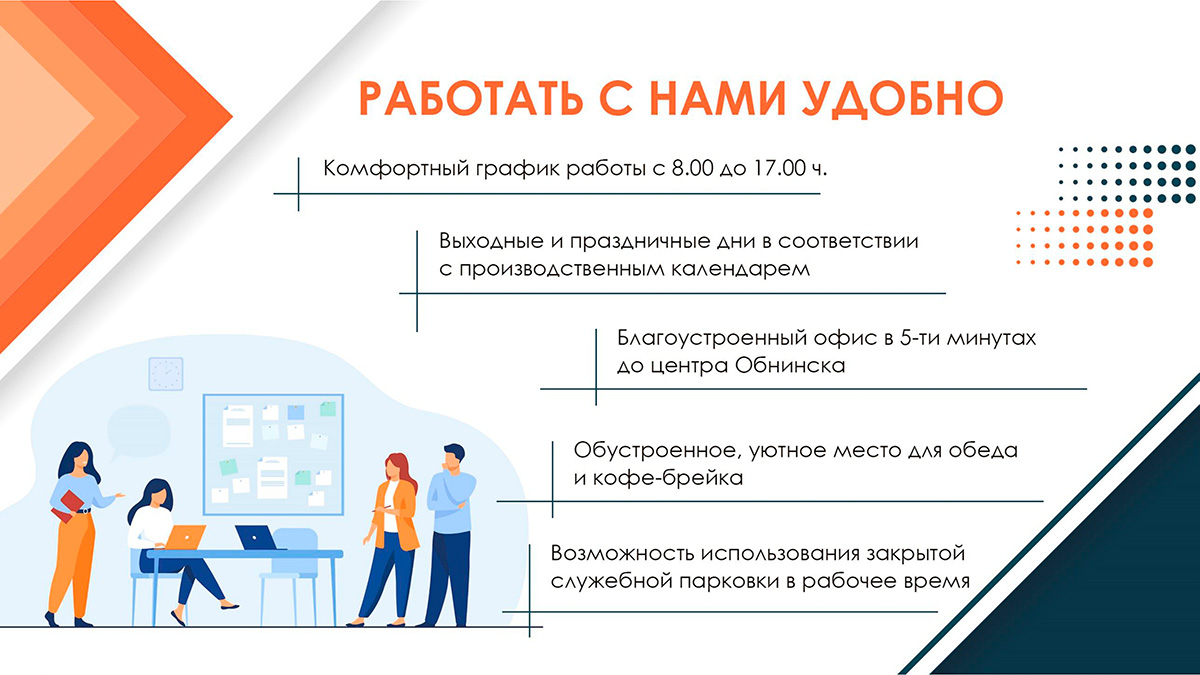 РАБОТАТЬ С НАМИ УДОБНО

Комфортный график работы с 8.00 до 17.00 ч.

Выходные и праздничные дни в соответствии с производственным календарем

Благоустроенный офис в 5-ти минутах до центра Обнинска

Обустроенное, уютное место для обеда и кофе-брейка

Возможность использования закрытой служебной парковки в рабочее время